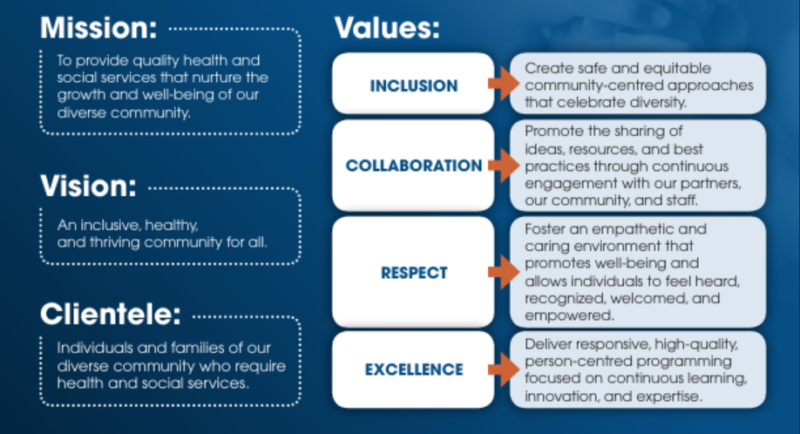 Mission:

To provide quality health and social services that nurture the growth and well-being of our diverse community.

Vision:

An inclusive, healthy, and thriving community for all.

Clientele:

Individuals and families of our diverse community who require health and social services.

Values:

INCLUSION

Create safe and equitable community-centred approaches that celebrate diversity.

COLLABORATION

Promote the sharing of ideas, resources, and best practices through continuous engagement with our partners, our community, and staff.

RESPECT

Foster an empathetic and caring environment that promotes well-being and allows individuals to feel heard, recognized, welcomed, and empowered.

EXCELLENCE

Deliver responsive, high-quality, person-centred programming focused on continuous learning, innovation, and expertise.